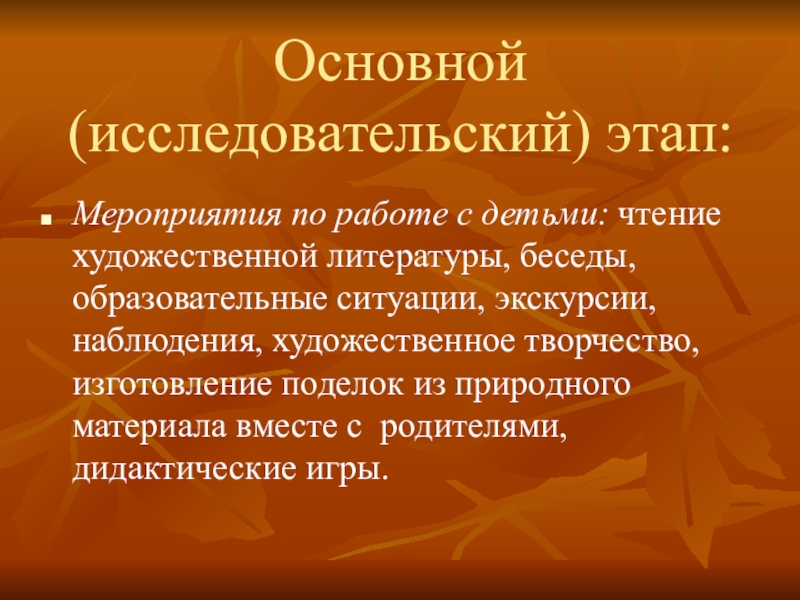 Основной (исследовательский) этап:

Мероприятия по работе с детьми: чтение художественной литературы, беседы, образовательные ситуации, экскурсии, наблюдения, художественное творчество, изготовление поделок из природного материала вместе с родителями, дидактические игры.